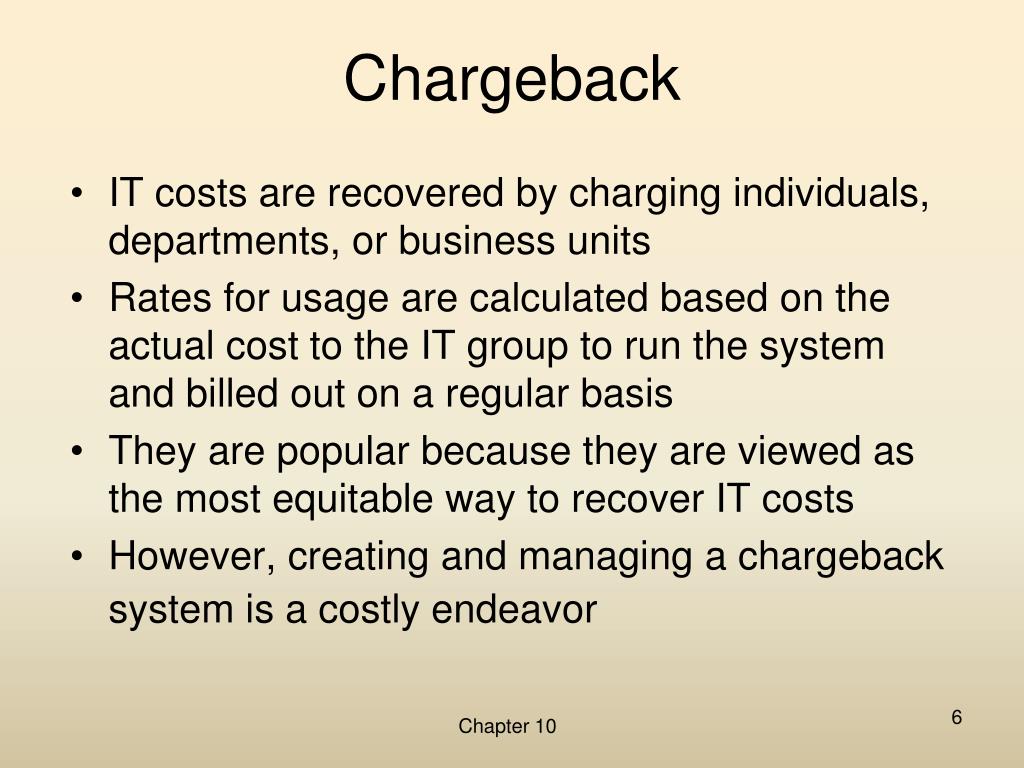 Chargeback

• IT costs are recovered by charging individuals, departments, or business units
• Rates for usage are calculated based on the actual cost to the IT group to run the system and billed out on a regular basis
• They are popular because they are viewed as the most equitable way to recover IT costs
• However, creating and managing a chargeback system is a costly endeavor

Chapter 10

6